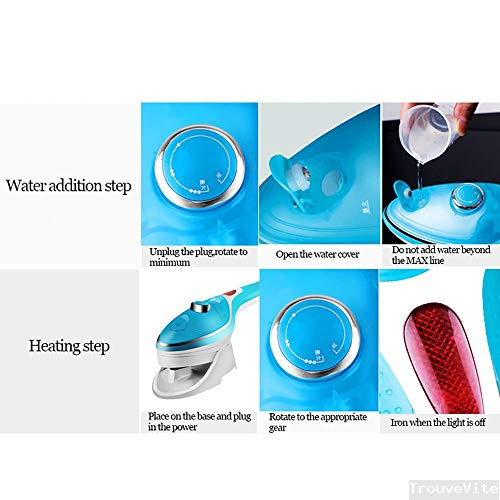 Water addition step

Unplug the plug,rotate to minimum

Open the water cover

Do not add water beyond the MAX line

Heating step

Place on the base and plug in the power

Rotate to the appropriate gear

Iron when the light is off

TrouveVite